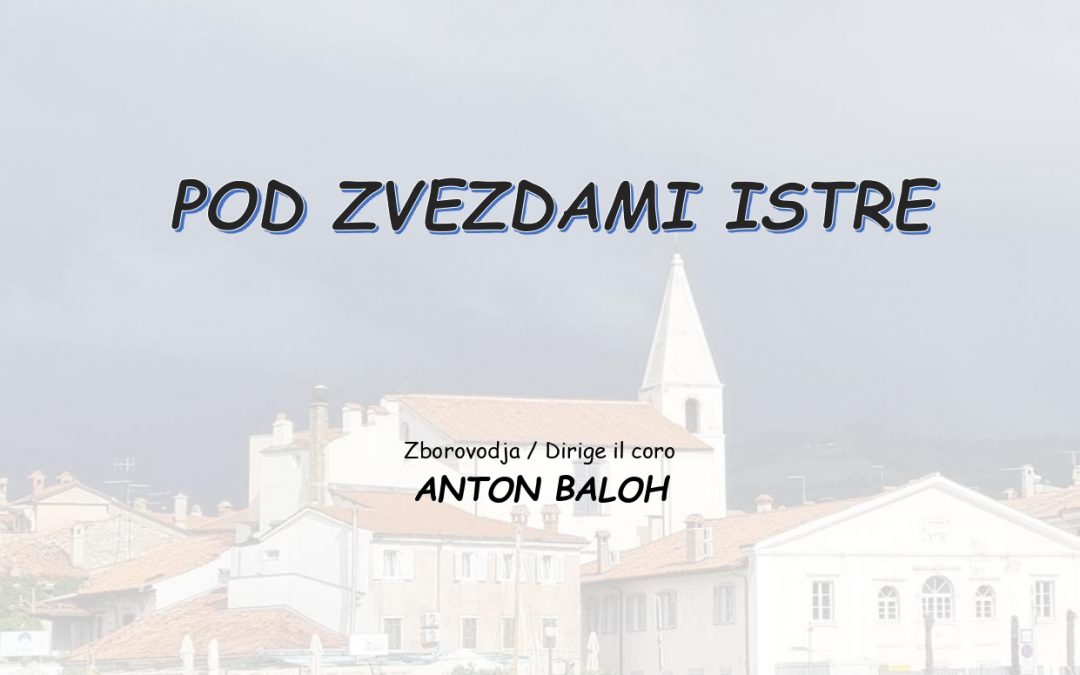 POD ZVEZDAMI ISTRE

Zborovodja / Dirige il coro

ANTON BALOH